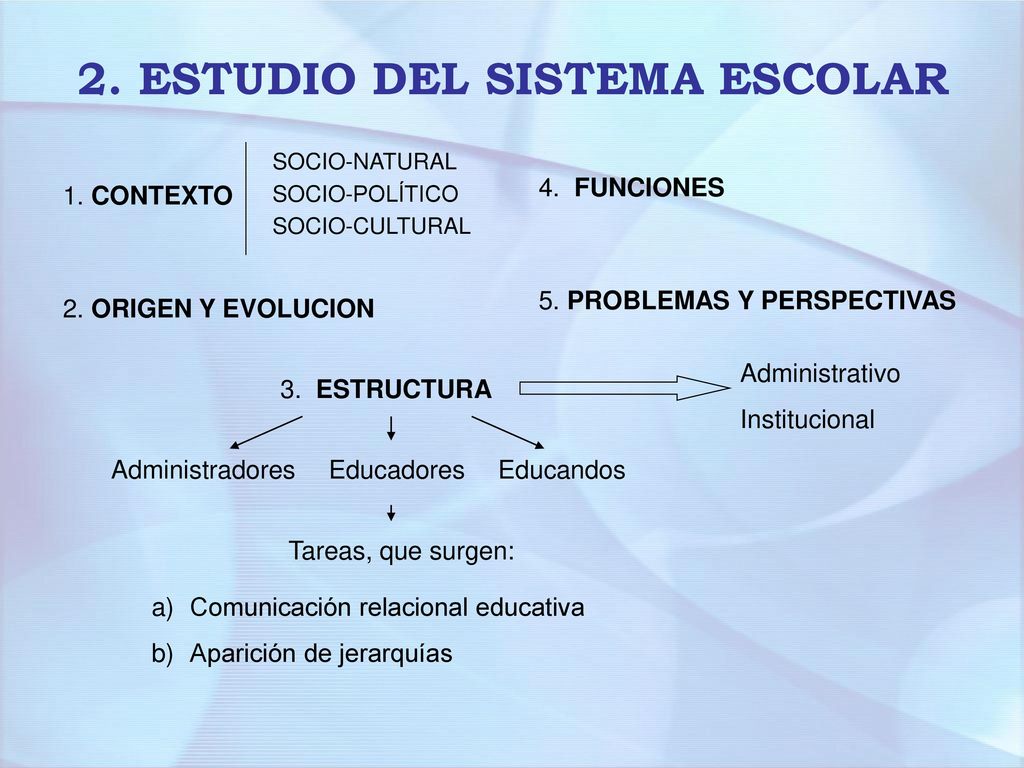 2. ESTUDIO DEL SISTEMA ESCOLAR

1. CONTEXTO

SOCIO-NATURAL
SOCIO-POLÍTICO
SOCIO-CULTURAL

4. FUNCIONES

2. ORIGEN Y EVOLUCION

5. PROBLEMAS Y PERSPECTIVAS

3. ESTRUCTURA

Administrativo
Institucional

Administradores Educadores Educandos

Tareas, que surgen:

a) Comunicación relacional educativa
b) Aparición de jerarquías